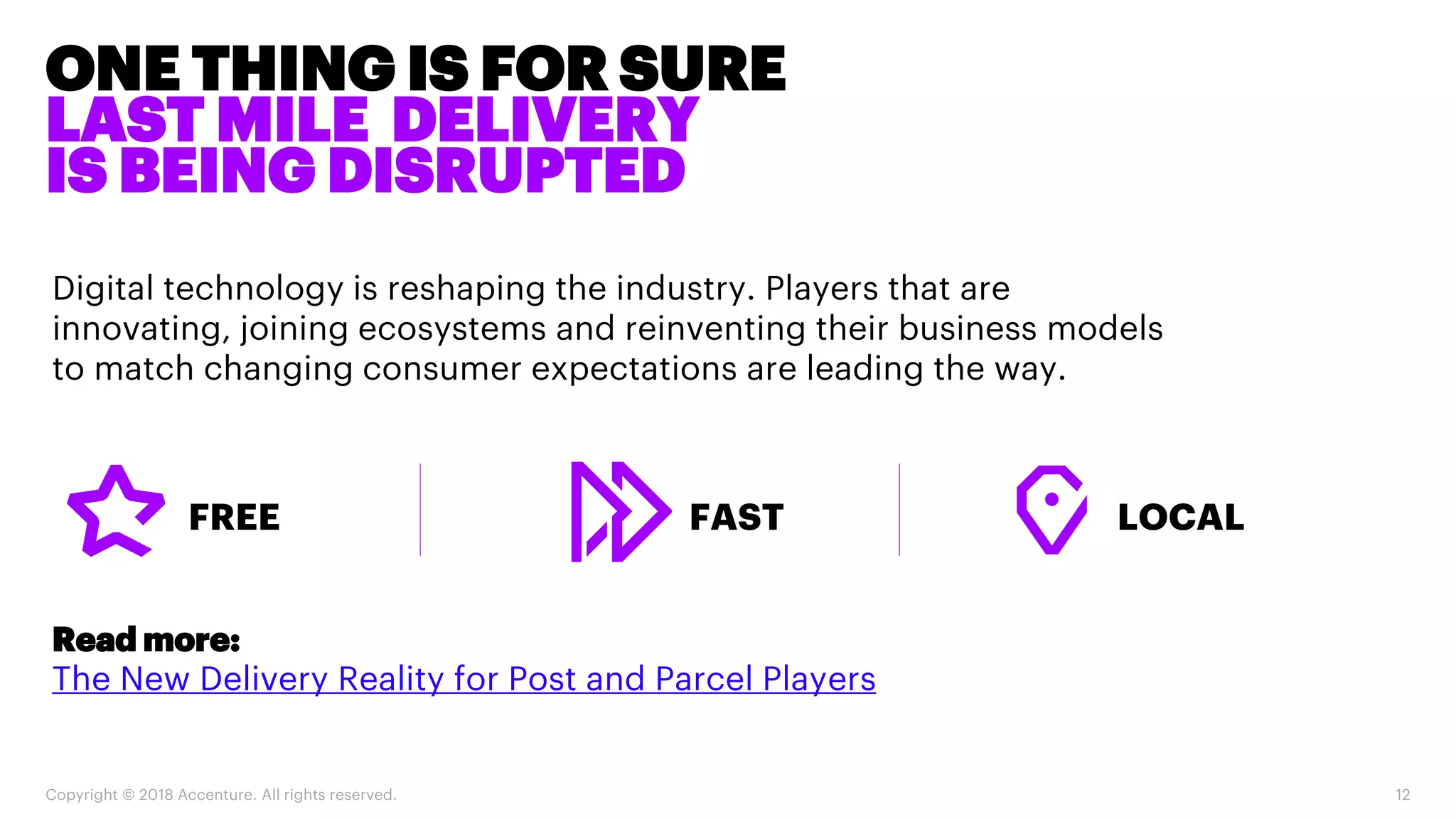 ONE THING IS FOR SURE
LAST MILE DELIVERY IS BEING DISRUPTED

Digital technology is reshaping the industry. Players that are innovating, joining ecosystems and reinventing their business models to match changing consumer expectations are leading the way.

FREE

FAST

LOCAL

Read more:
The New Delivery Reality for Post and Parcel Players

Copyright © 2018 Accenture. All rights reserved.

12